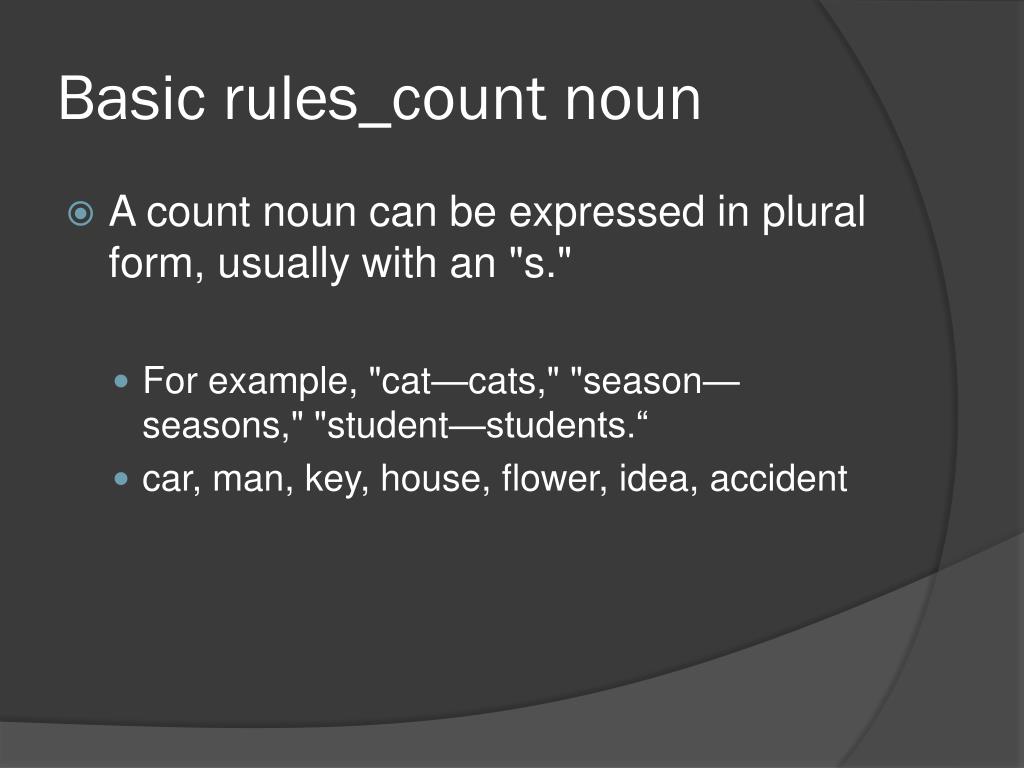 Basic rules_count noun

A count noun can be expressed in plural form, usually with an "s."

For example, "cat—cats," "season—seasons," "student—students.“

car, man, key, house, flower, idea, accident